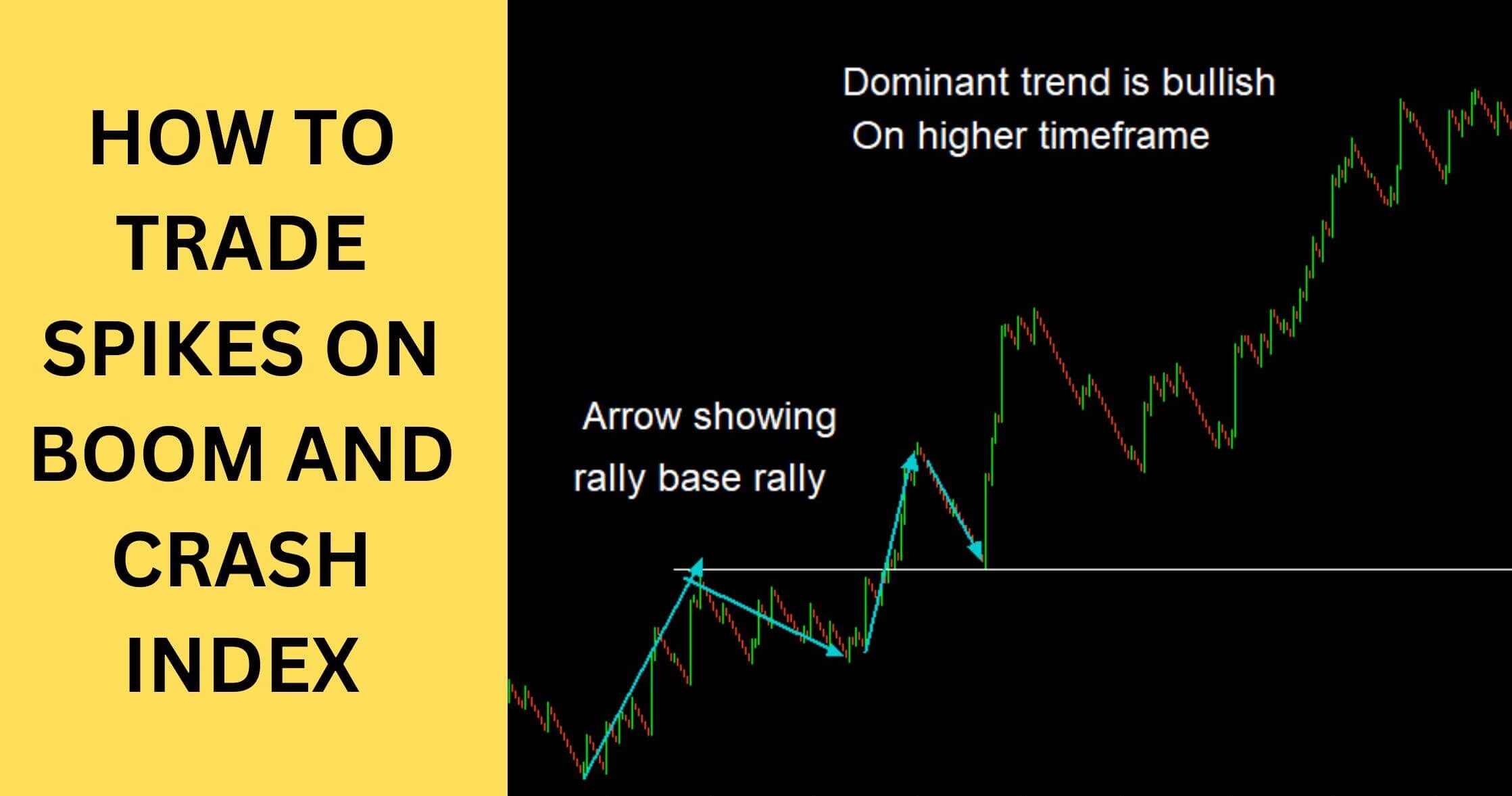 HOW TO TRADE SPIKES ON BOOM AND CRASH INDEX

Dominant trend is bullish
On higher timeframe

Arrow showing
rally base rally